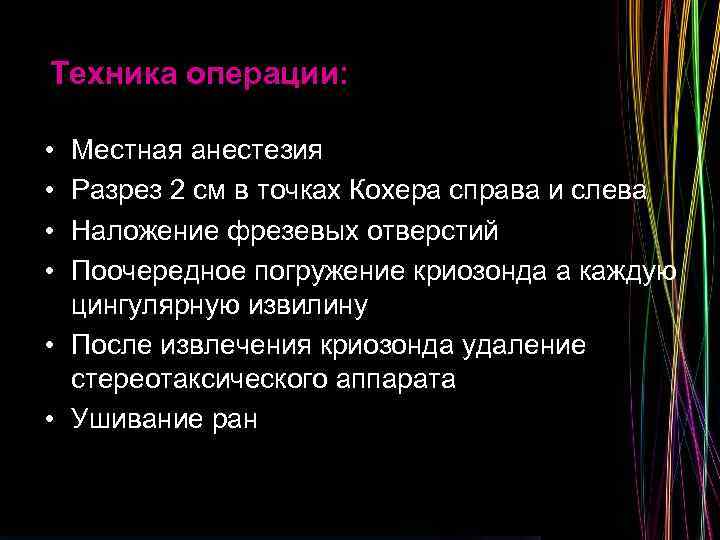 Техника операции:

• Местная анестезия
• Разрез 2 см в точках Кохера справа и слева
• Наложение фрезевых отверстий
• Поочередное погружение криозонда а каждую цингулярную извилину
• После извлечения криозонда удаление стереотаксического аппарата
• Ушивание ран